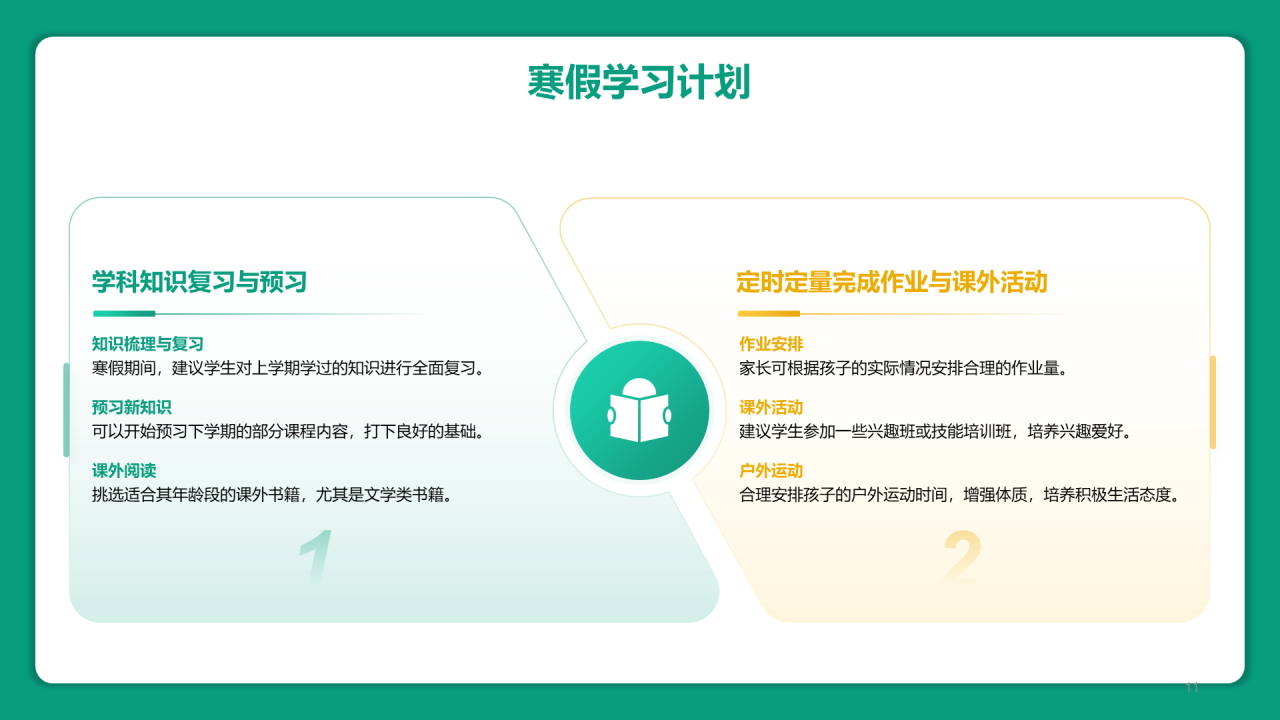 寒假学习计划

学科知识复习与预习

知识梳理与复习
寒假期间，建议学生对上学期学过的知识进行全面复习。

预习新知识
可以开始预习下学期的部分课程内容，打下良好的基础。

课外阅读
挑选适合其年龄段的课外书籍，尤其是文学类书籍。

1

定时定量完成作业与课外活动

作业安排
家长可根据孩子的实际情况安排合理的作业量。

课外活动
建议学生参加一些兴趣班或技能培训班，培养兴趣爱好。

户外运动
合理安排孩子的户外运动时间，增强体质，培养积极生活态度。

2

11